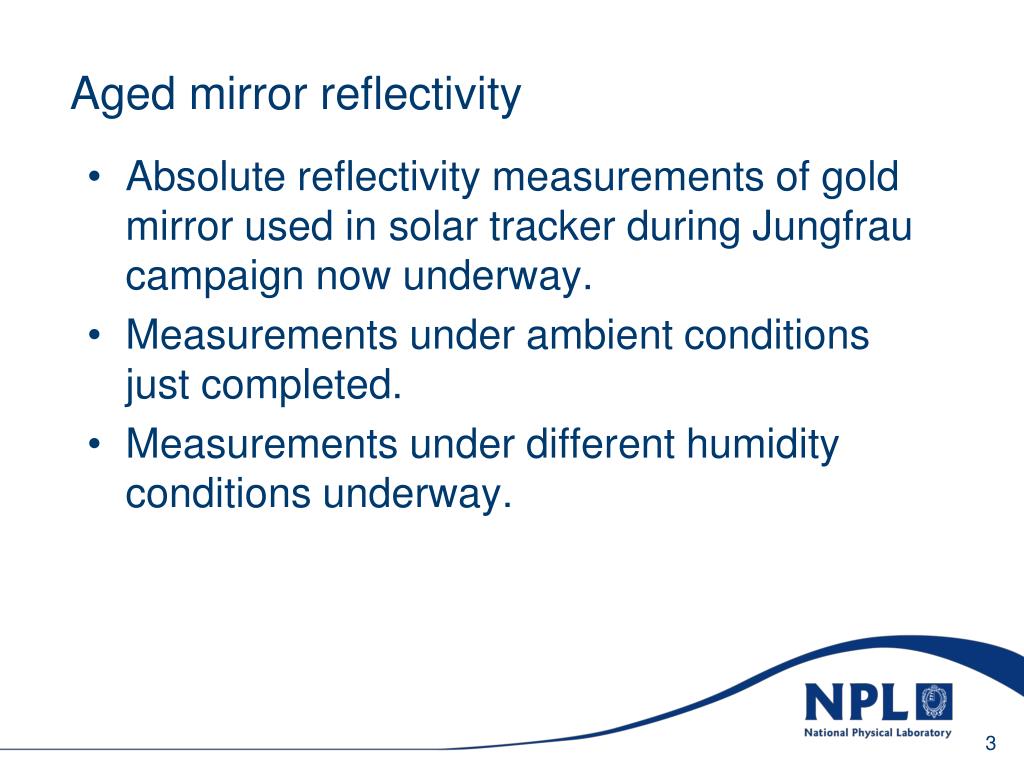 Aged mirror reflectivity

• Absolute reflectivity measurements of gold mirror used in solar tracker during Jungfrau campaign now underway.

• Measurements under ambient conditions just completed.

• Measurements under different humidity conditions underway.

NPL
National Physical Laboratory

3